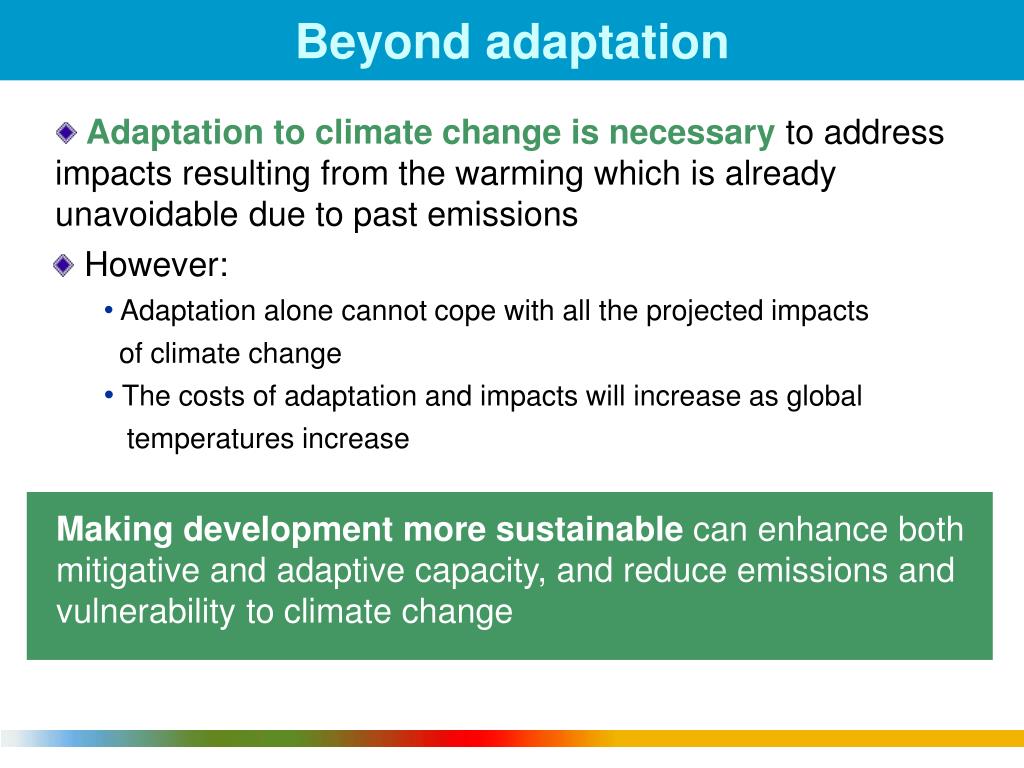 Beyond adaptation

Adaptation to climate change is necessary to address impacts resulting from the warming which is already unavoidable due to past emissions

However:

• Adaptation alone cannot cope with all the projected impacts of climate change

• The costs of adaptation and impacts will increase as global temperatures increase

Making development more sustainable can enhance both mitigative and adaptive capacity, and reduce emissions and vulnerability to climate change